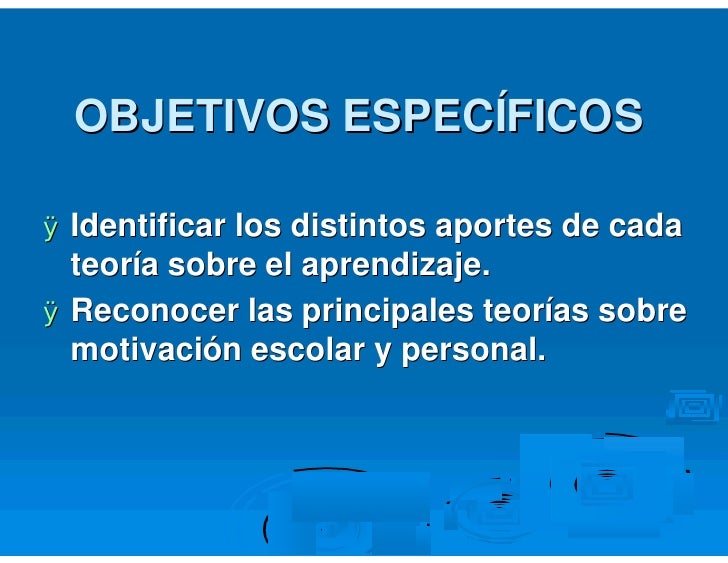 OBJETIVOS ESPECÍFICOS

ÿ Identificar los distintos aportes de cada teoría sobre el aprendizaje.

ÿ Reconocer las principales teorías sobre motivación escolar y personal.